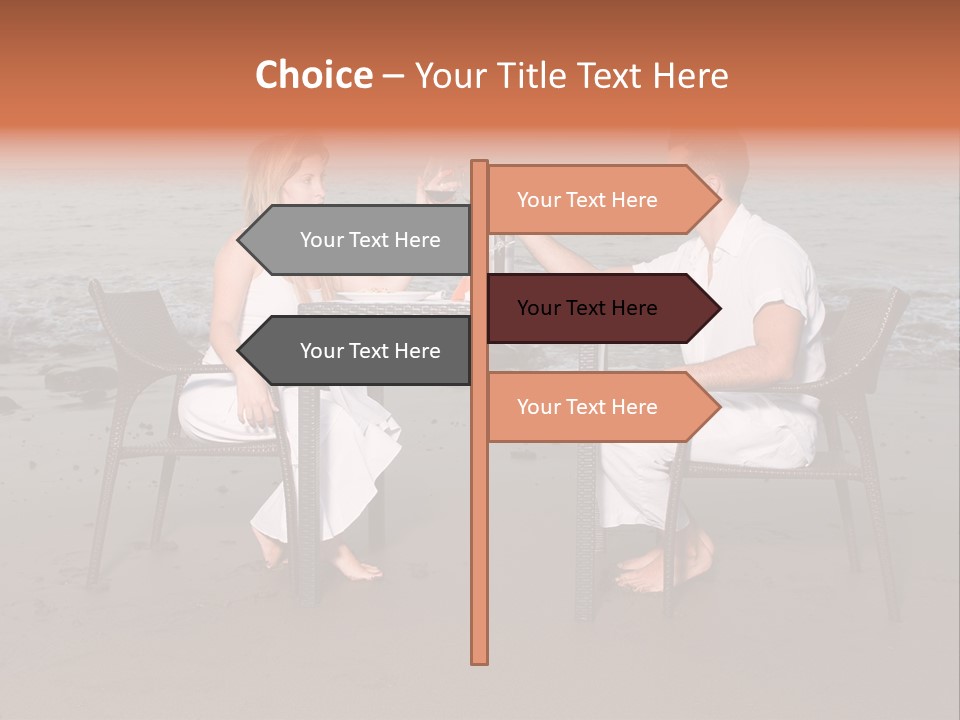 Choice – Your Title Text Here

Your Text Here

Your Text Here

Your Text Here

Your Text Here

Your Text Here